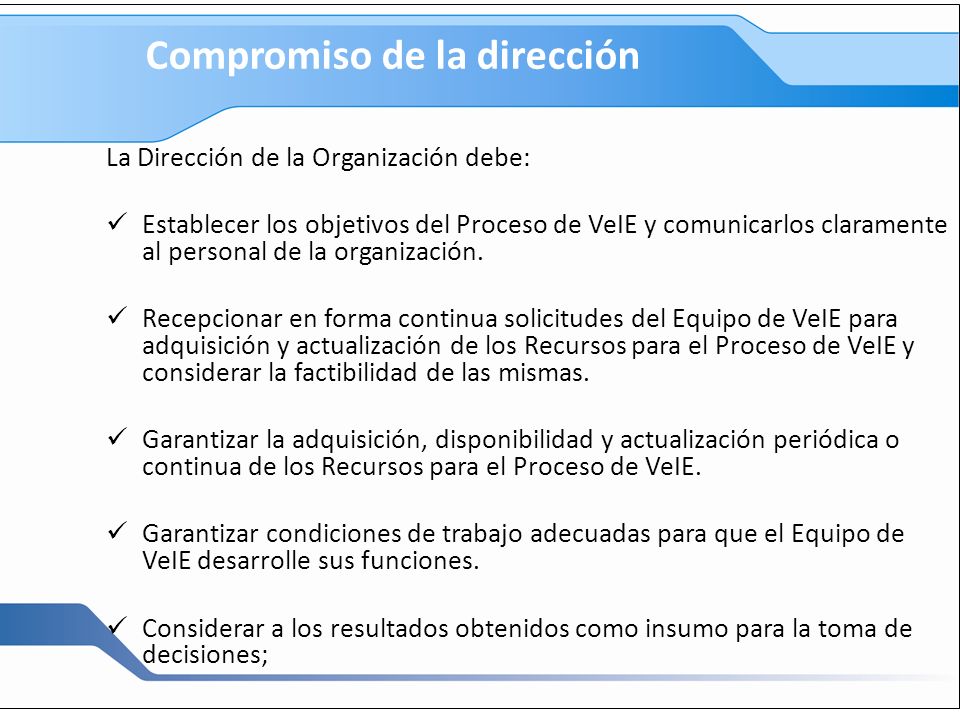 Compromiso de la dirección

La Dirección de la Organización debe:

✓ Establecer los objetivos del Proceso de VeIE y comunicarlos claramente al personal de la organización.

✓ Recepcionar en forma continua solicitudes del Equipo de VeIE para adquisición y actualización de los Recursos para el Proceso de VeIE y considerar la factibilidad de las mismas.

✓ Garantizar la adquisición, disponibilidad y actualización periódica o continua de los Recursos para el Proceso de VeIE.

✓ Garantizar condiciones de trabajo adecuadas para que el Equipo de VeIE desarrolle sus funciones.

✓ Considerar a los resultados obtenidos como insumo para la toma de decisiones;